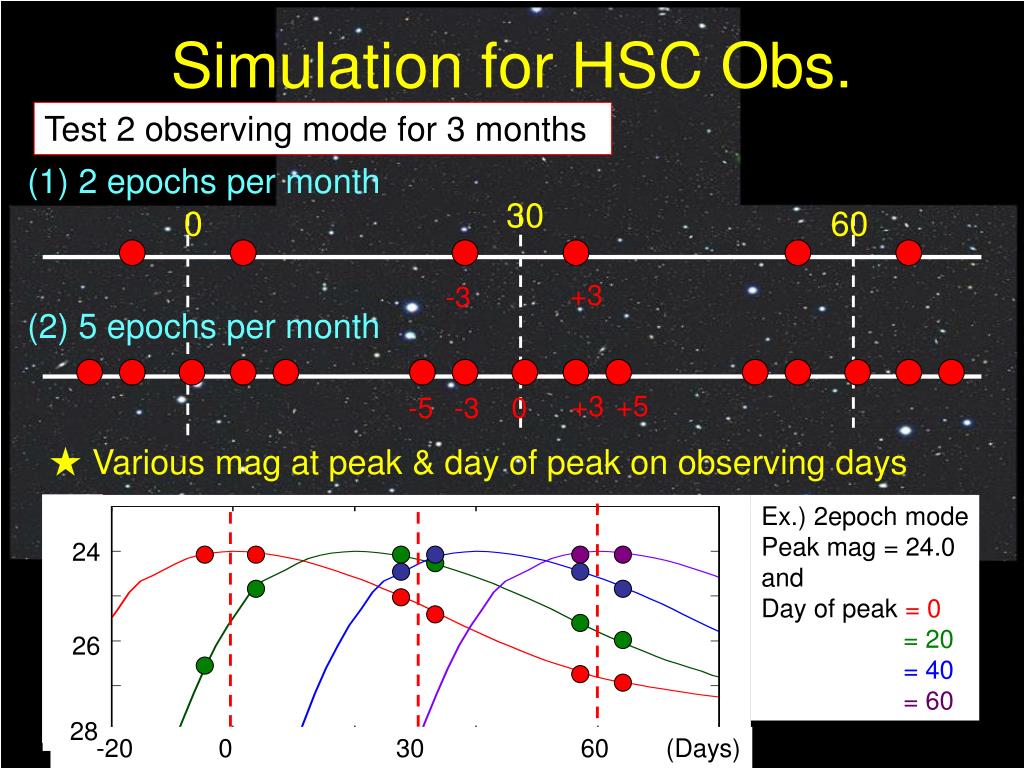 Simulation for HSC Obs.

Test 2 observing mode for 3 months

(1) 2 epochs per month

0 30 60

-3 +3

(2) 5 epochs per month

-5 -3 0 +3 +5

★ Various mag at peak & day of peak on observing days

24
26
28

-20 0 30 60 (Days)

Ex.) 2epoch mode
Peak mag = 24.0
and
Day of peak = 0
= 20
= 40
= 60